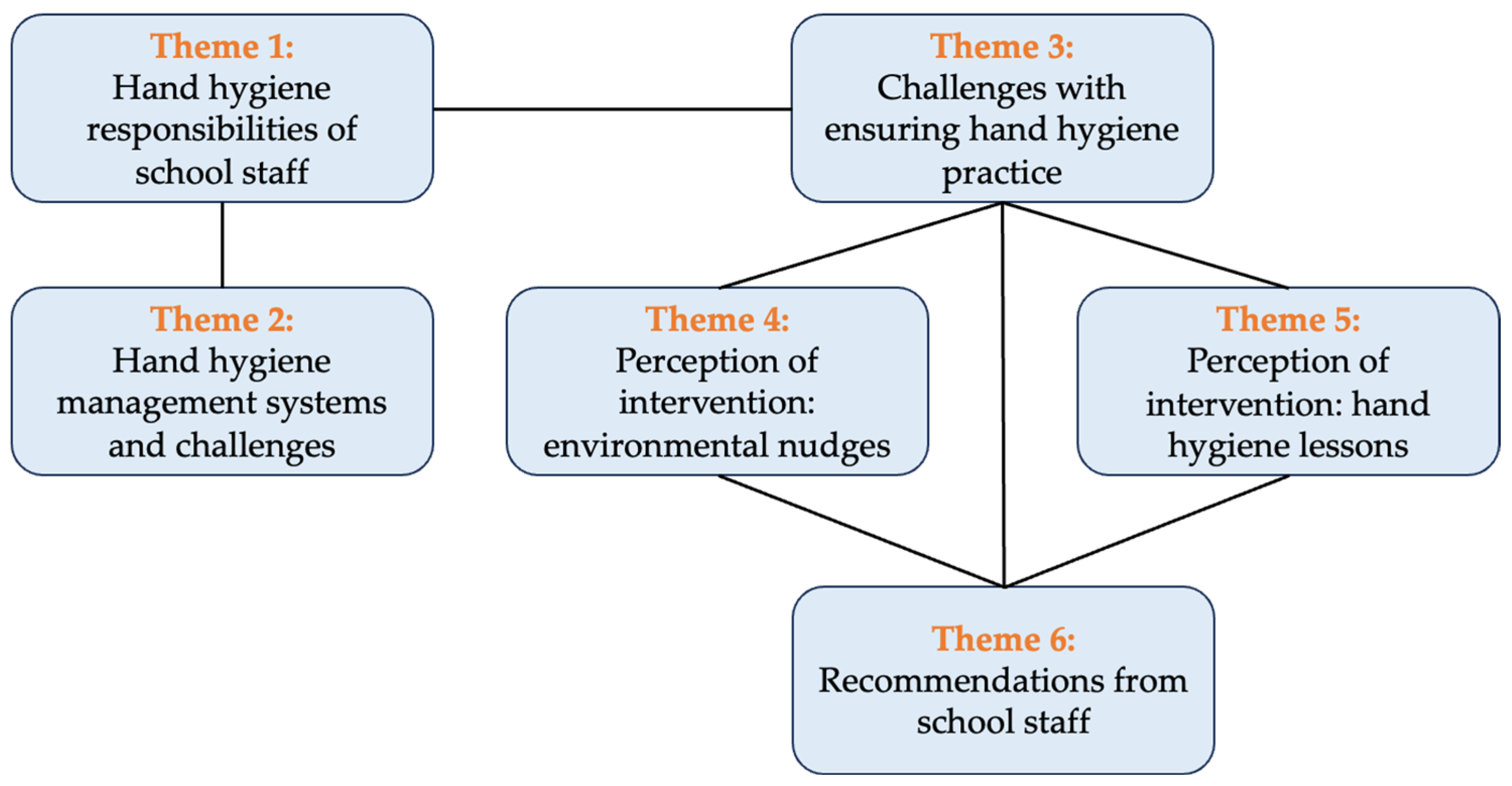 Theme 1:
Hand hygiene responsibilities of school staff

Theme 3:
Challenges with ensuring hand hygiene practice

Theme 2:
Hand hygiene management systems and challenges

Theme 4:
Perception of intervention: environmental nudges

Theme 5:
Perception of intervention: hand hygiene lessons

Theme 6:
Recommendations from school staff